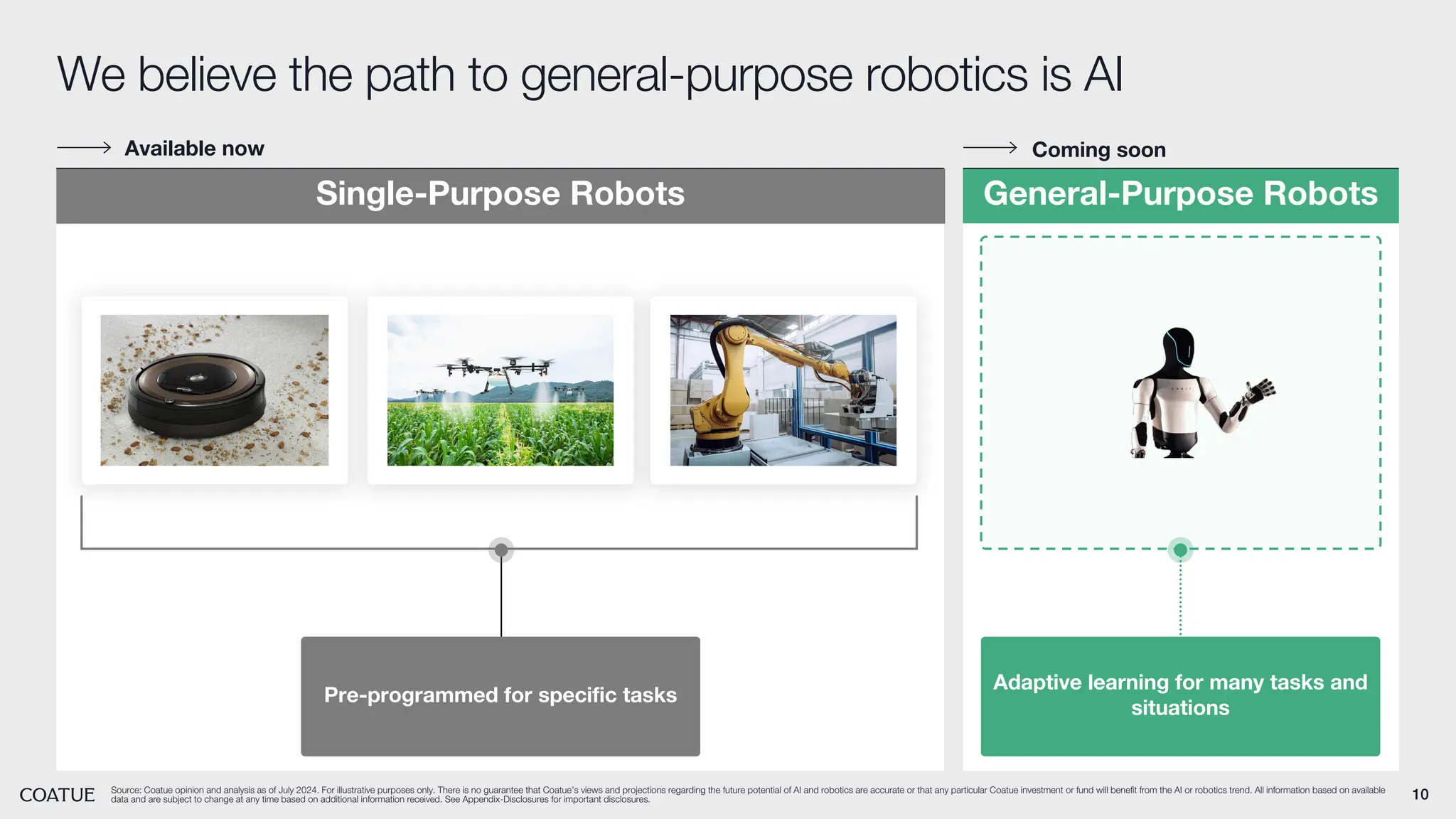 We believe the path to general-purpose robotics is AI

Available now

Single-Purpose Robots

Pre-programmed for specific tasks

Coming soon

General-Purpose Robots

Adaptive learning for many tasks and situations

COATUE

Source: Coatue opinion and analysis as of July 2024. For illustrative purposes only. There is no guarantee that Coatue's views and projections regarding the future potential of AI and robotics are accurate or that any particular Coatue investment or fund will benefit from the AI or robotics trend. All information based on available data and are subject to change at any time based on additional information received. See Appendix-Disclosures for important disclosures.

10